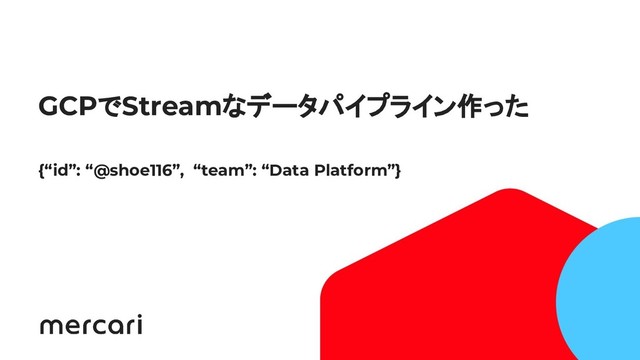 GCPでStreamなデータパイプライン作った

{“id”: “@shoe116”, “team”: “Data Platform”}

mercari